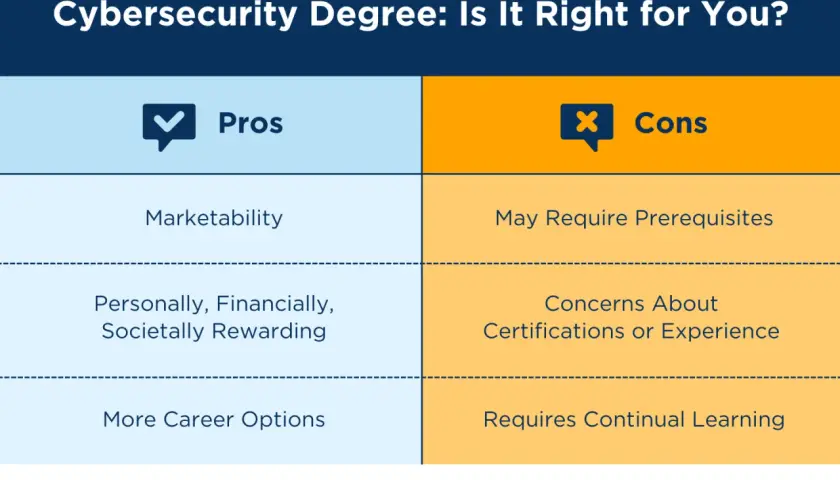 Cybersecurity Degree: Is It Right for You?

| Pros | Cons |
|---|---|
| Marketability | May Require Prerequisites |
| Personally, Financially, Societally Rewarding | Concerns About Certifications or Experience |
| More Career Options | Requires Continual Learning |